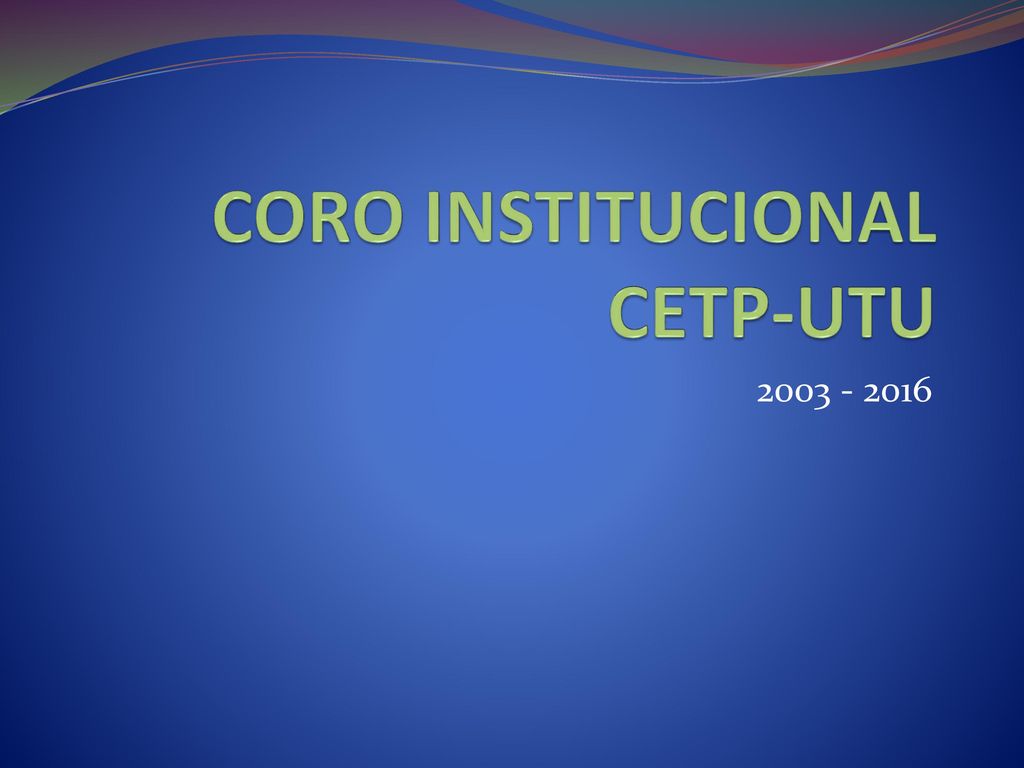 CORO INSTITUCIONAL CETP-UTU

2003 - 2016